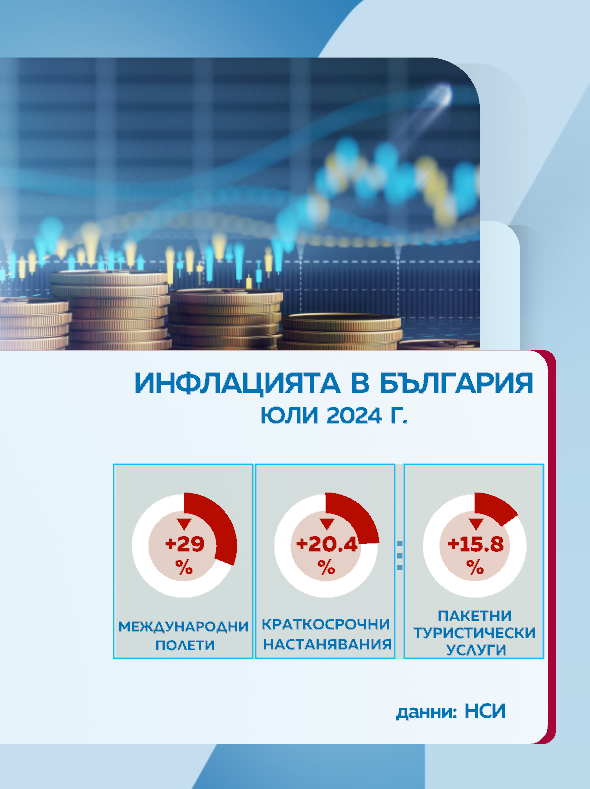 ИНФЛАЦИЯТА В БЪЛГАРИЯ
ЮЛИ 2024 Г.

+29 %
МЕЖДУНАРОДНИ ПОЛЕТИ

+20.4 %
КРАТКОСРОЧНИ НАСТАНЯВАНИЯ

+15.8 %
ПАКЕТНИ ТУРИСТИЧЕСКИ УСЛУГИ

данни: НСИ